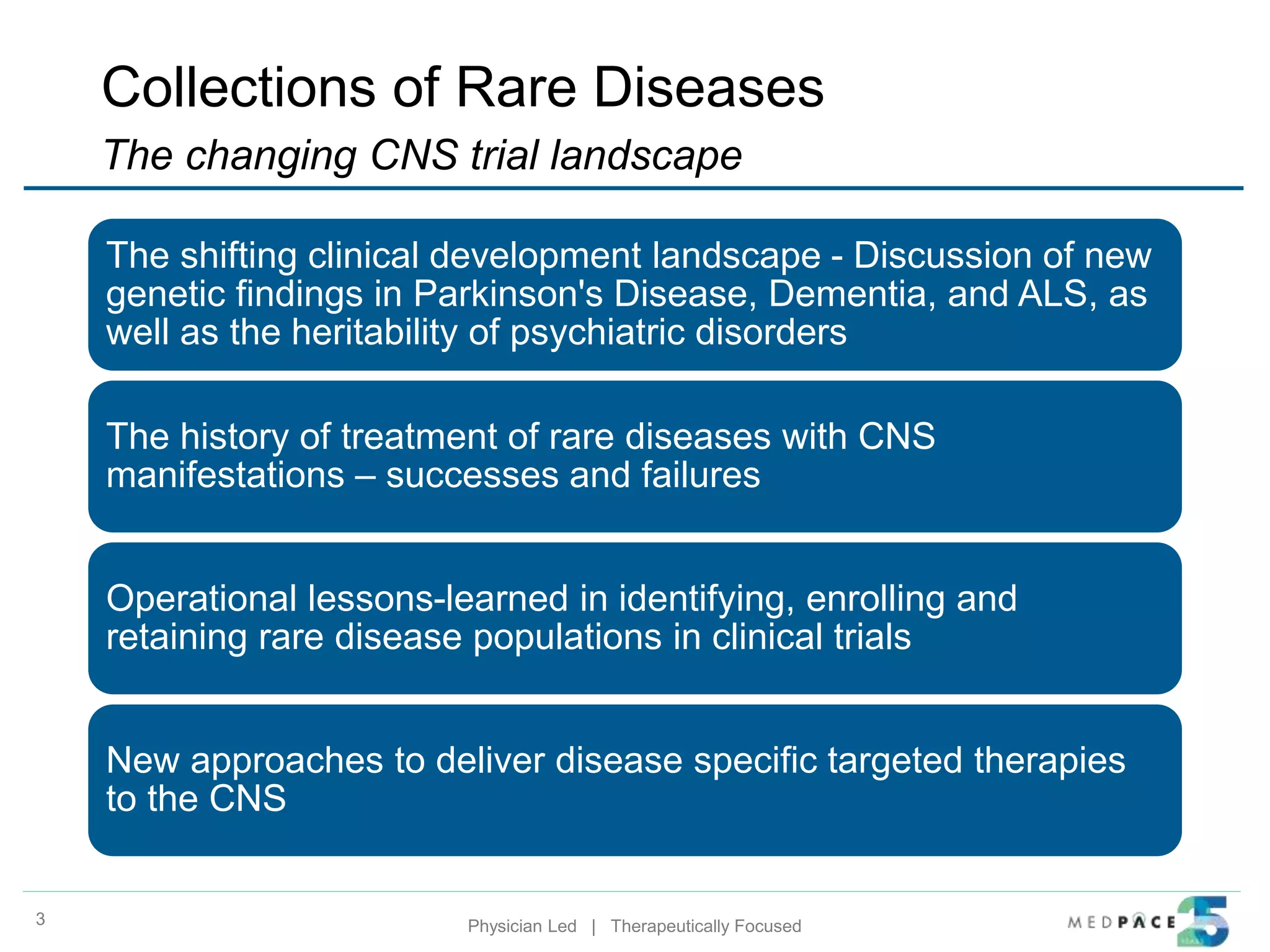 Collections of Rare Diseases

The changing CNS trial landscape

The shifting clinical development landscape - Discussion of new genetic findings in Parkinson's Disease, Dementia, and ALS, as well as the heritability of psychiatric disorders

The history of treatment of rare diseases with CNS manifestations – successes and failures

Operational lessons-learned in identifying, enrolling and retaining rare disease populations in clinical trials

New approaches to deliver disease specific targeted therapies to the CNS

3

Physician Led | Therapeutically Focused

MEDPACE 25